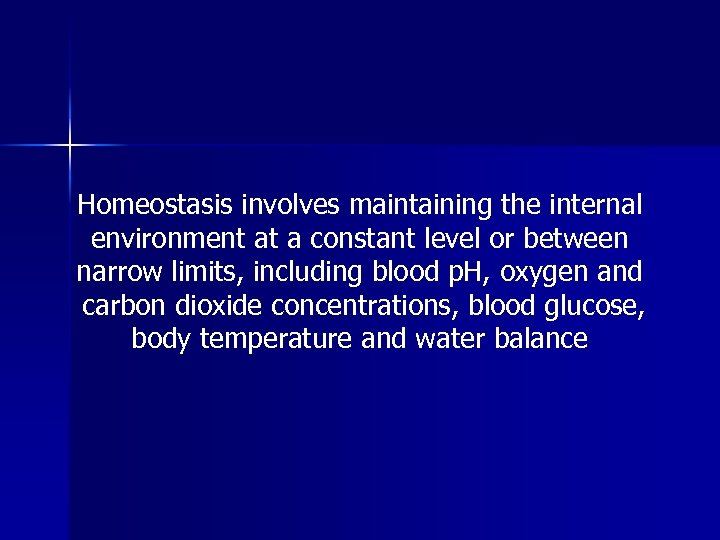 Homeostasis involves maintaining the internal environment at a constant level or between narrow limits, including blood pH, oxygen and carbon dioxide concentrations, blood glucose, body temperature and water balance